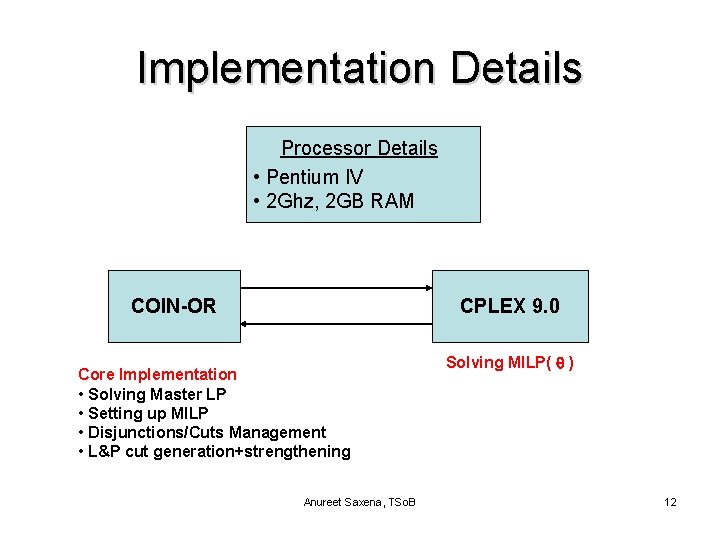 Implementation Details

Processor Details
• Pentium IV
• 2Ghz, 2GB RAM

COIN-OR

CPLEX 9.0

Solving MILP( $\theta$ )

Core Implementation
• Solving Master LP
• Setting up MILP
• Disjunctions/Cuts Management
• L&P cut generation+strengthening

Anureet Saxena, TSoB

12